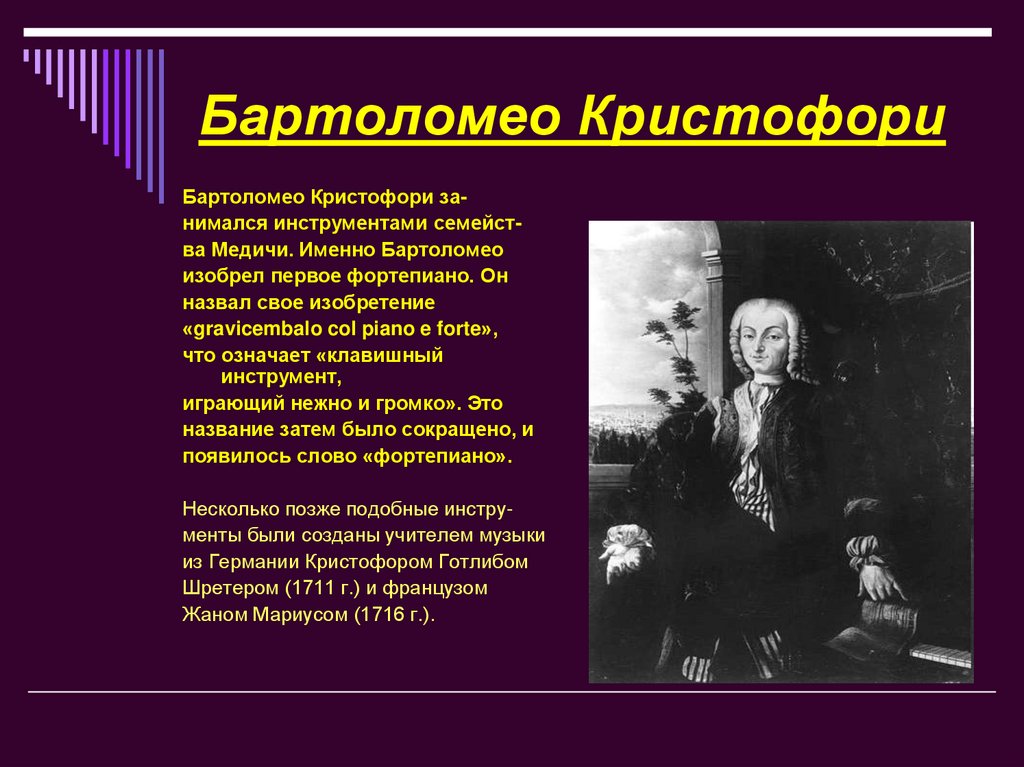 Бартоломео Кристофори

Бартоломео Кристофори занимался инструментами семейства Медичи. Именно Бартоломео изобрел первое фортепиано. Он назвал свое изобретение «gravicembalo col piano e forte», что означает «клавишный инструмент, играющий нежно и громко». Это название затем было сокращено, и появилось слово «фортепиано».

Несколько позже подобные инструменты были созданы учителем музыки из Германии Кристофором Готлибом Шретером (1711 г.) и французом Жаном Мариусом (1716 г.).